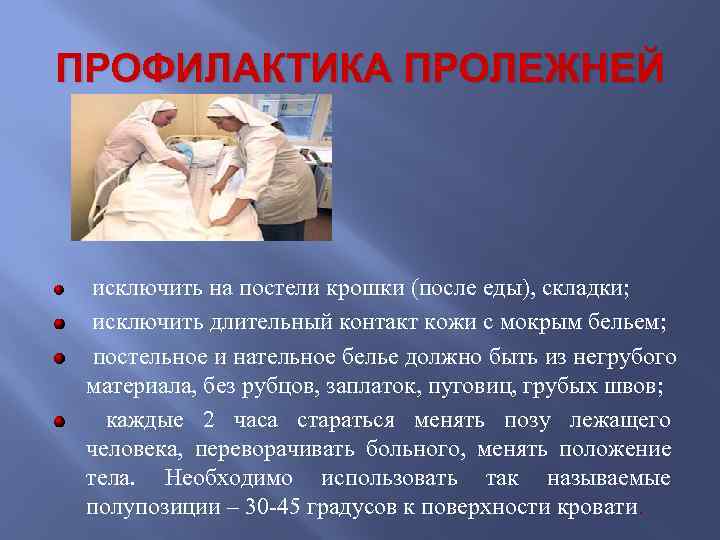 ПРОФИЛАКТИКА ПРОЛЕЖНЕЙ

исключить на постели крошки (после еды), складки;

исключить длительный контакт кожи с мокрым бельем;

постельное и нательное белье должно быть из негрубого материала, без рубцов, заплаток, пуговиц, грубых швов;

каждые 2 часа стараться менять позу лежащего человека, переворачивать больного, менять положение тела. Необходимо использовать так называемые полупозиции – 30-45 градусов к поверхности кровати.